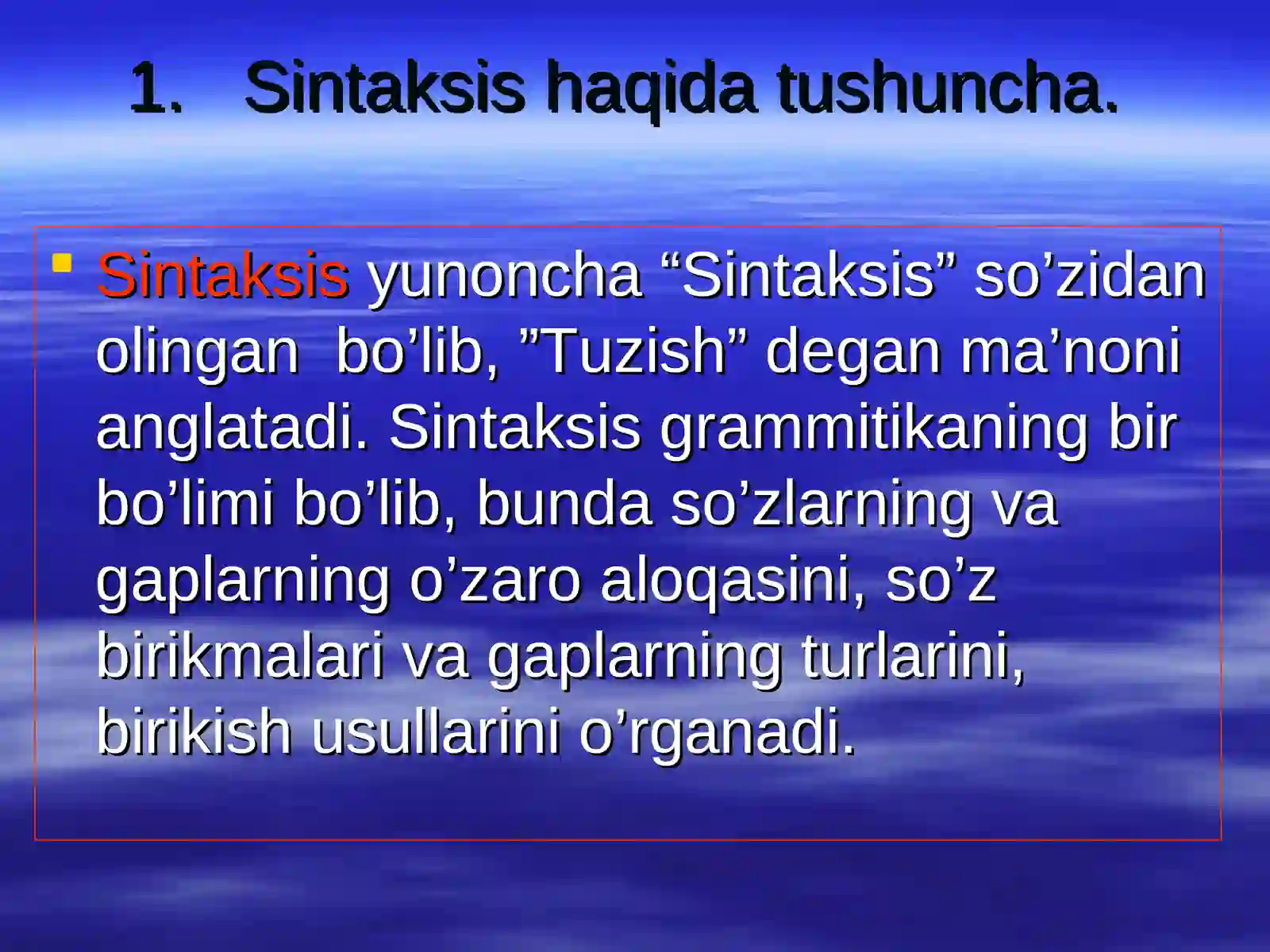 1. Sintaksis haqida tushuncha.

Sintaksis yunoncha “Sintaksis” so’zidan olingan bo’lib, ”Tuzish” degan ma’noni anglatadi. Sintaksis grammitikaning bir bo’limi bo’lib, bunda so’zlarning va gaplarning o’zaro aloqasini, so’z birikmalari va gaplarning turlarini, birikish usullarini o’rganadi.